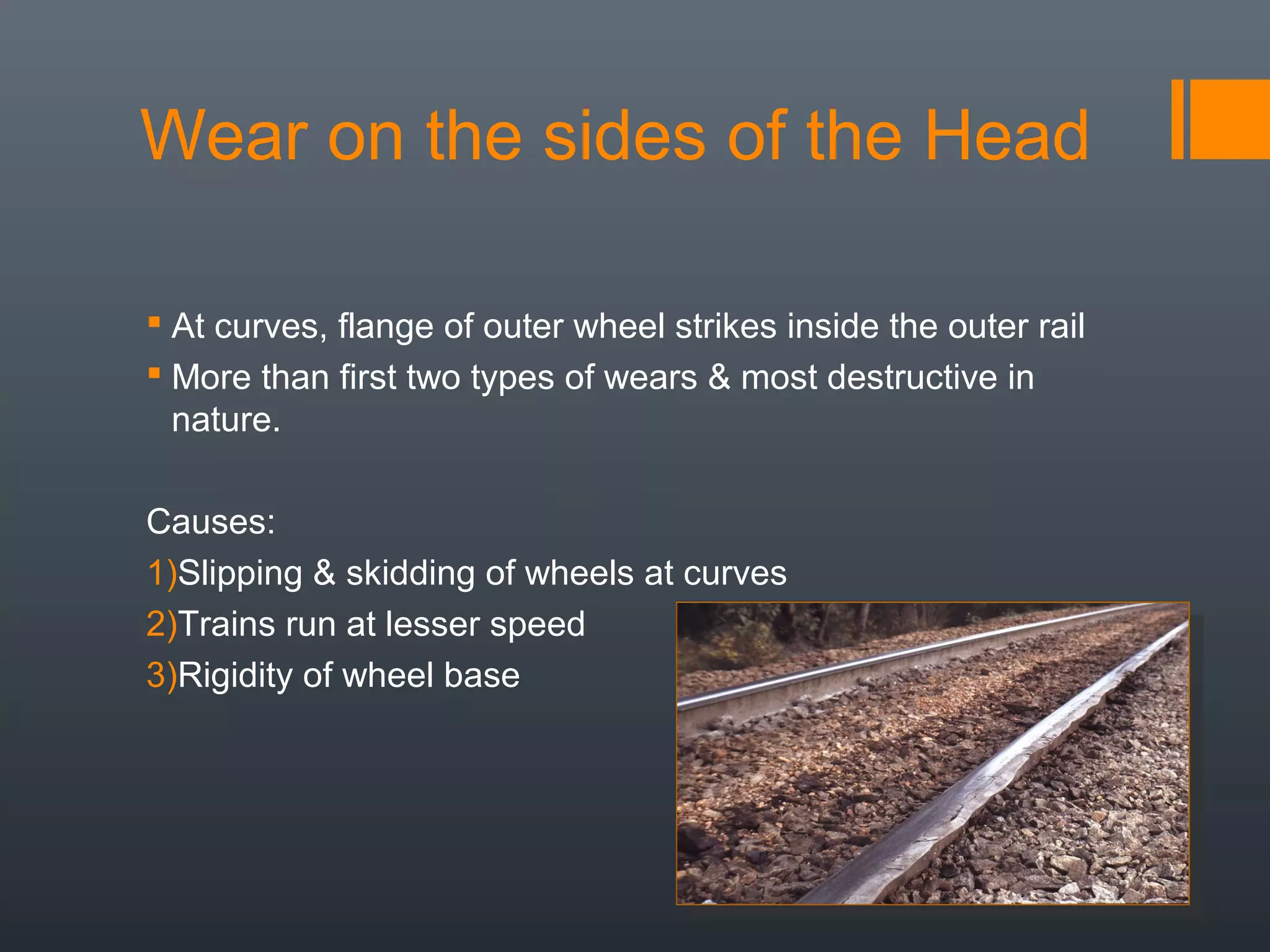 Wear on the sides of the Head

▪ At curves, flange of outer wheel strikes inside the outer rail
▪ More than first two types of wears & most destructive in nature.

Causes:
1)Slipping & skidding of wheels at curves
2)Trains run at lesser speed
3)Rigidity of wheel base